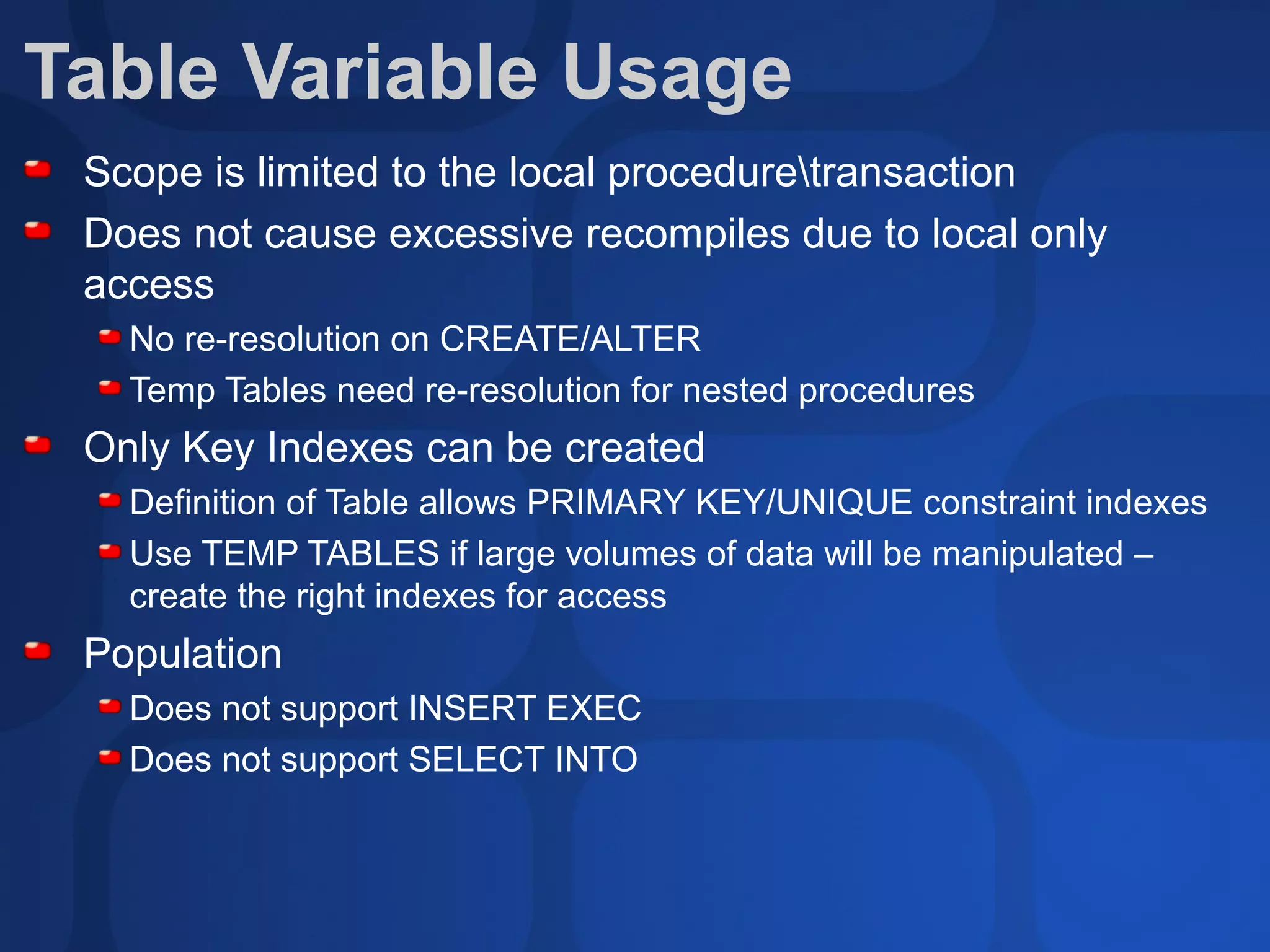 Table Variable Usage

Scope is limited to the local procedure\transaction

Does not cause excessive recompiles due to local only access

No re-resolution on CREATE/ALTER

Temp Tables need re-resolution for nested procedures

Only Key Indexes can be created

Definition of Table allows PRIMARY KEY/UNIQUE constraint indexes

Use TEMP TABLES if large volumes of data will be manipulated – create the right indexes for access

Population

Does not support INSERT EXEC

Does not support SELECT INTO